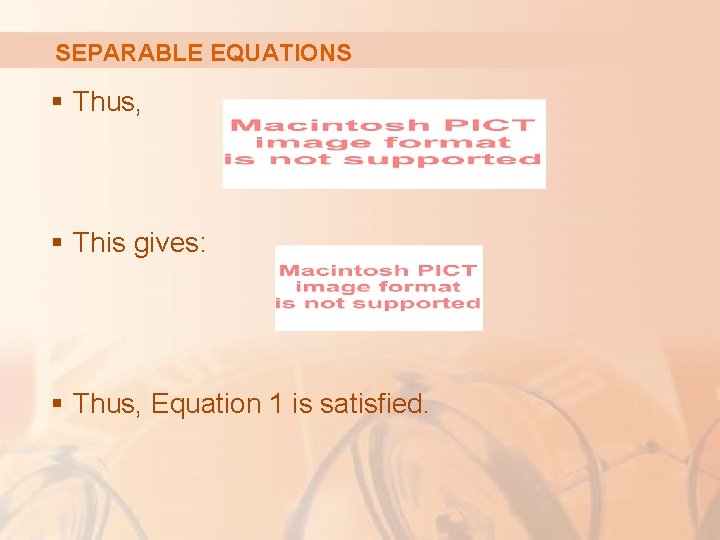 SEPARABLE EQUATIONS

▪ Thus,

Macintosh PICT image format is not supported

▪ This gives:

Macintosh PICT image format is not supported

▪ Thus, Equation 1 is satisfied.